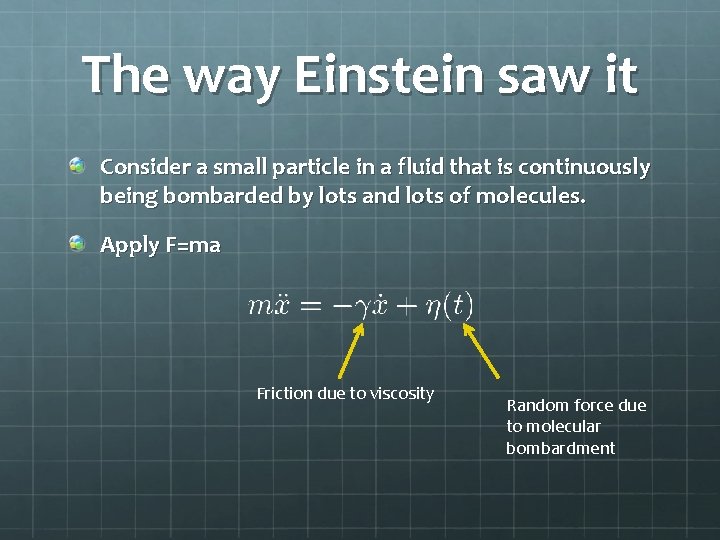 The way Einstein saw it

Consider a small particle in a fluid that is continuously being bombarded by lots and lots of molecules.

Apply F=ma

$m\ddot{x} = -\gamma\dot{x} + \eta(t)$

Friction due to viscosity

Random force due to molecular bombardment